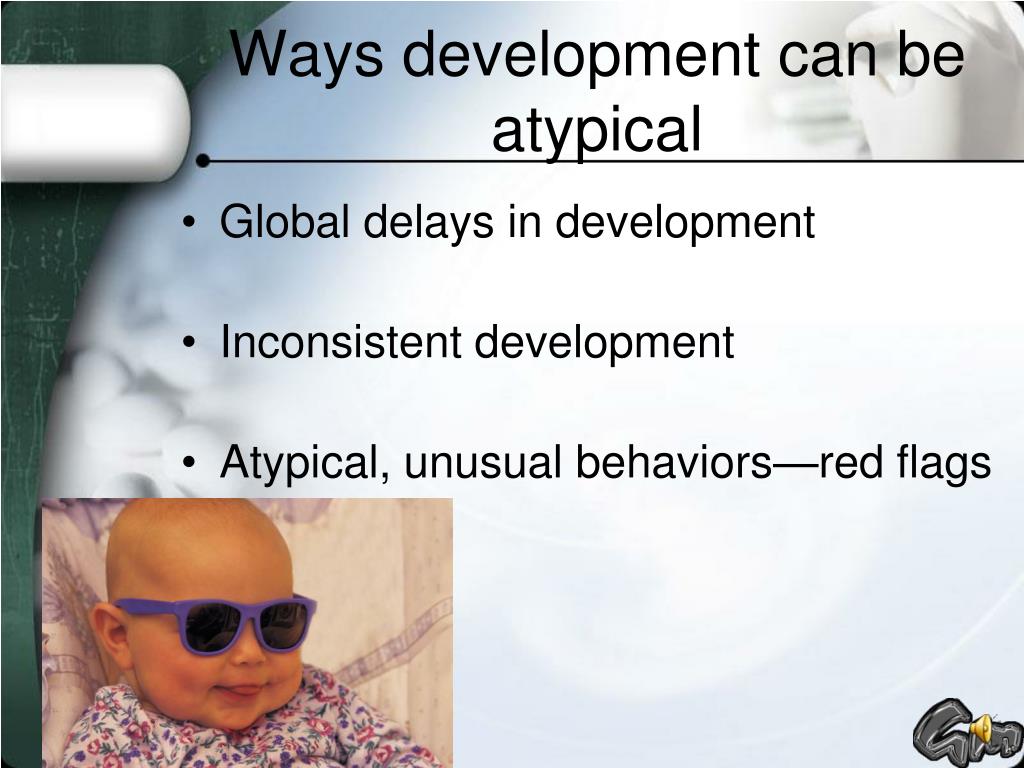 Ways development can be atypical

• Global delays in development

• Inconsistent development

• Atypical, unusual behaviors—red flags